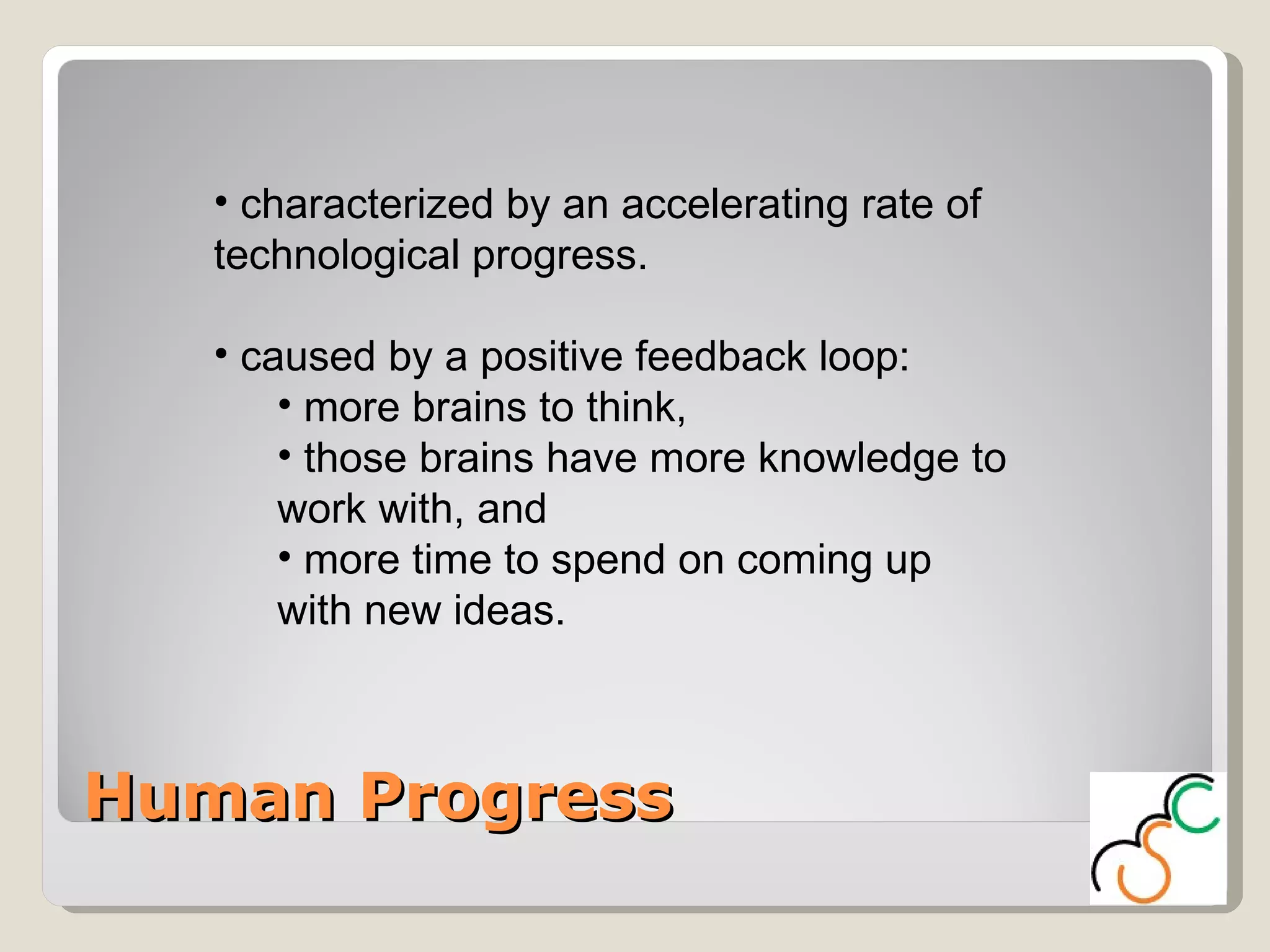 • characterized by an accelerating rate of technological progress.

• caused by a positive feedback loop:
• more brains to think,
• those brains have more knowledge to work with, and
• more time to spend on coming up with new ideas.

Human Progress